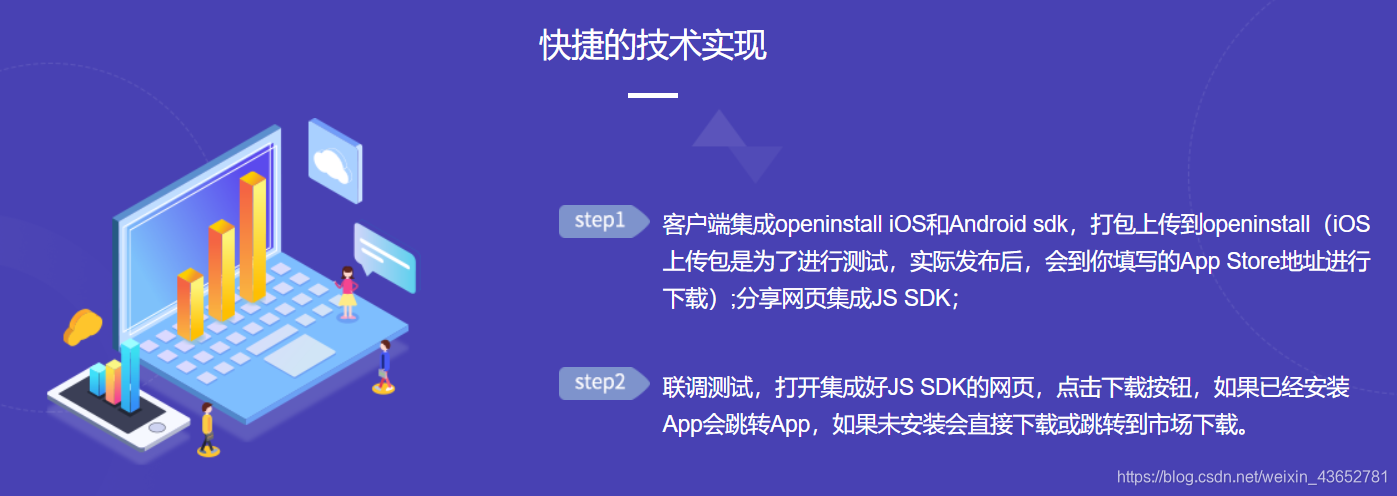 快捷的技术实现

step1 客户端集成openinstall iOS和Android sdk，打包上传到openinstall（iOS上传包是为了进行测试，实际发布后，会到你填写的App Store地址进行下载）;分享网页集成JS SDK；

step2 联调测试，打开集成好JS SDK的网页，点击下载按钮，如果已经安装App会跳转App，如果未安装会直接下载或跳转到市场下载。

https://blog.csdn.net/weixin_43652781